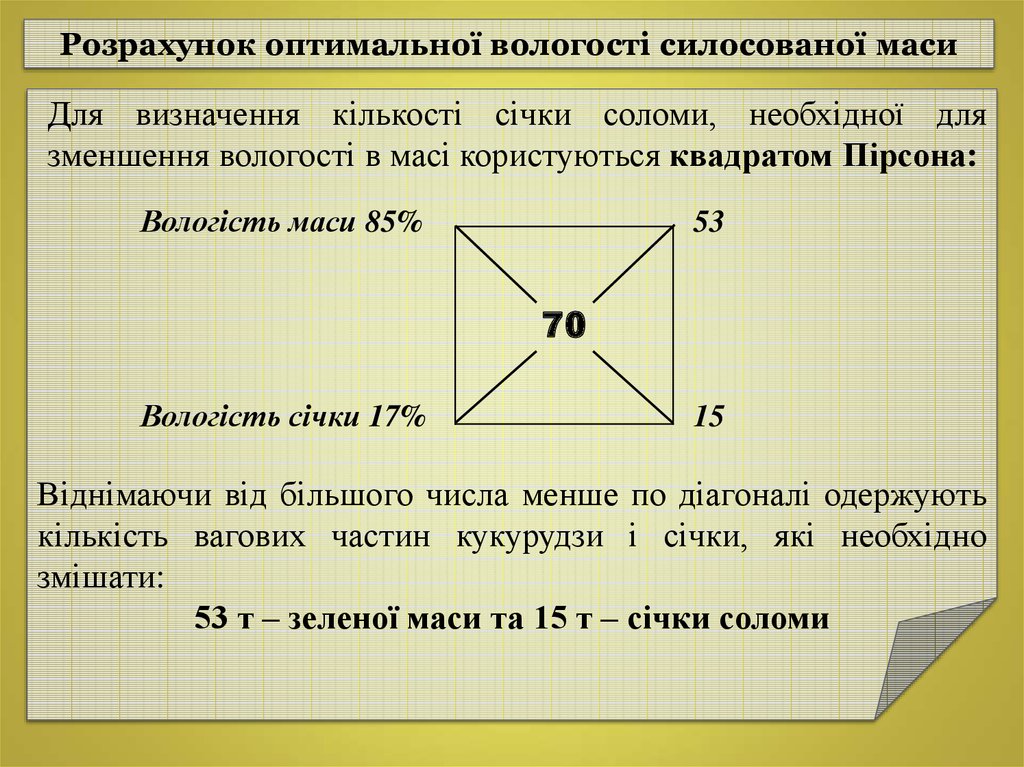 Розрахунок оптимальної вологості силосованої маси

Для визначення кількості січки соломи, необхідної для зменшення вологості в масі користуються квадратом Пірсона:

Вологість маси 85%

53

70

Вологість січки 17%

15

Віднімаючи від більшого числа менше по діагоналі одержують кількість вагових частин кукурудзи і січки, які необхідно змішати:

53 т – зеленої маси та 15 т – січки соломи